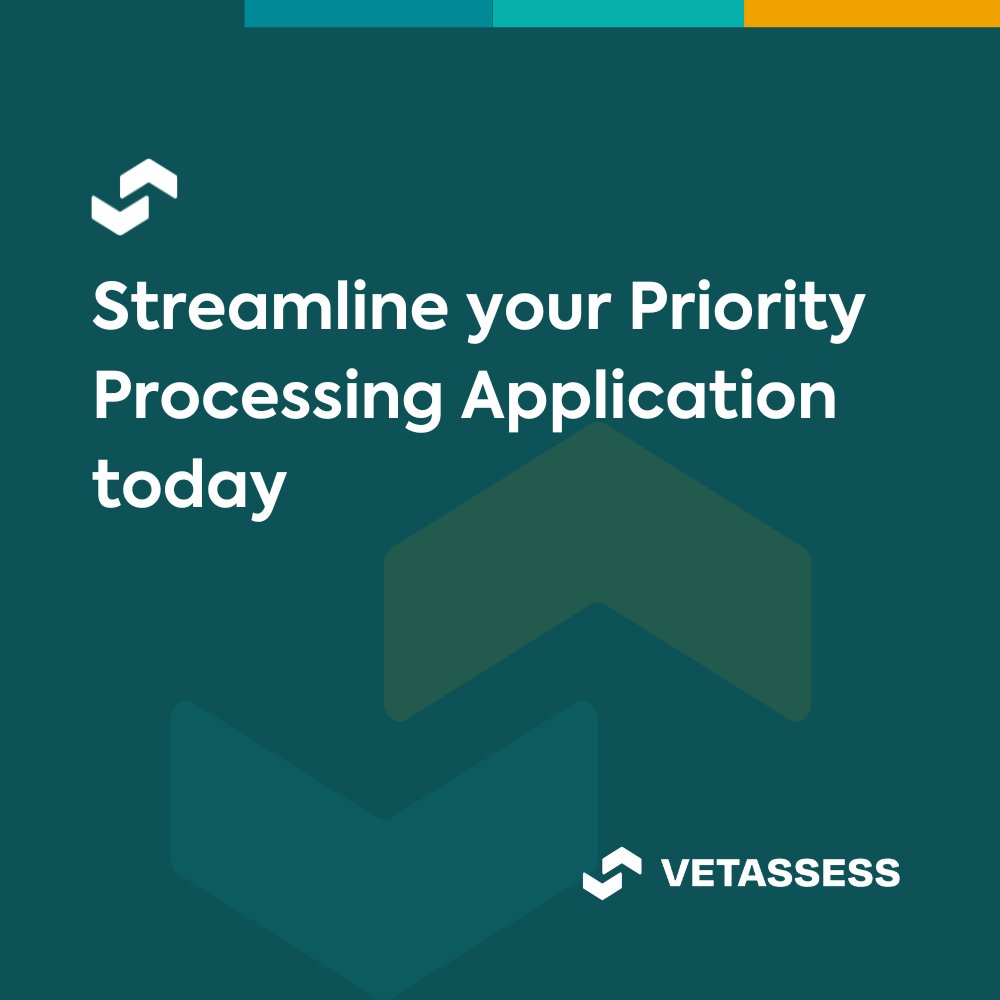 Streamline your Priority Processing Application today

VETASSESS